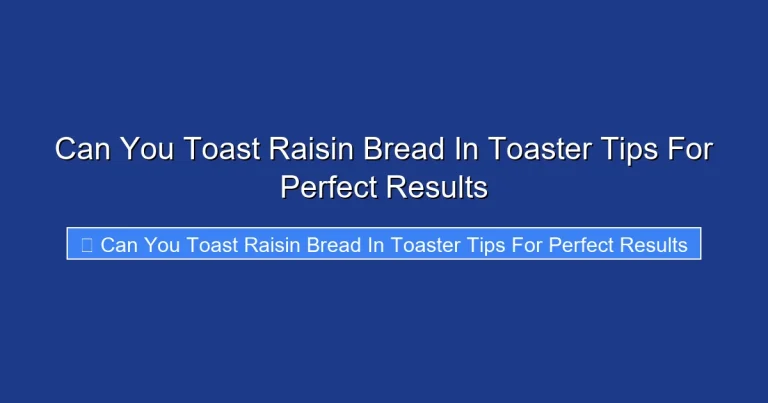 Can You Toast Raisin Bread In Toaster Tips For Perfect Results

Can You Toast Raisin Bread In Toaster Tips For Perfect Results